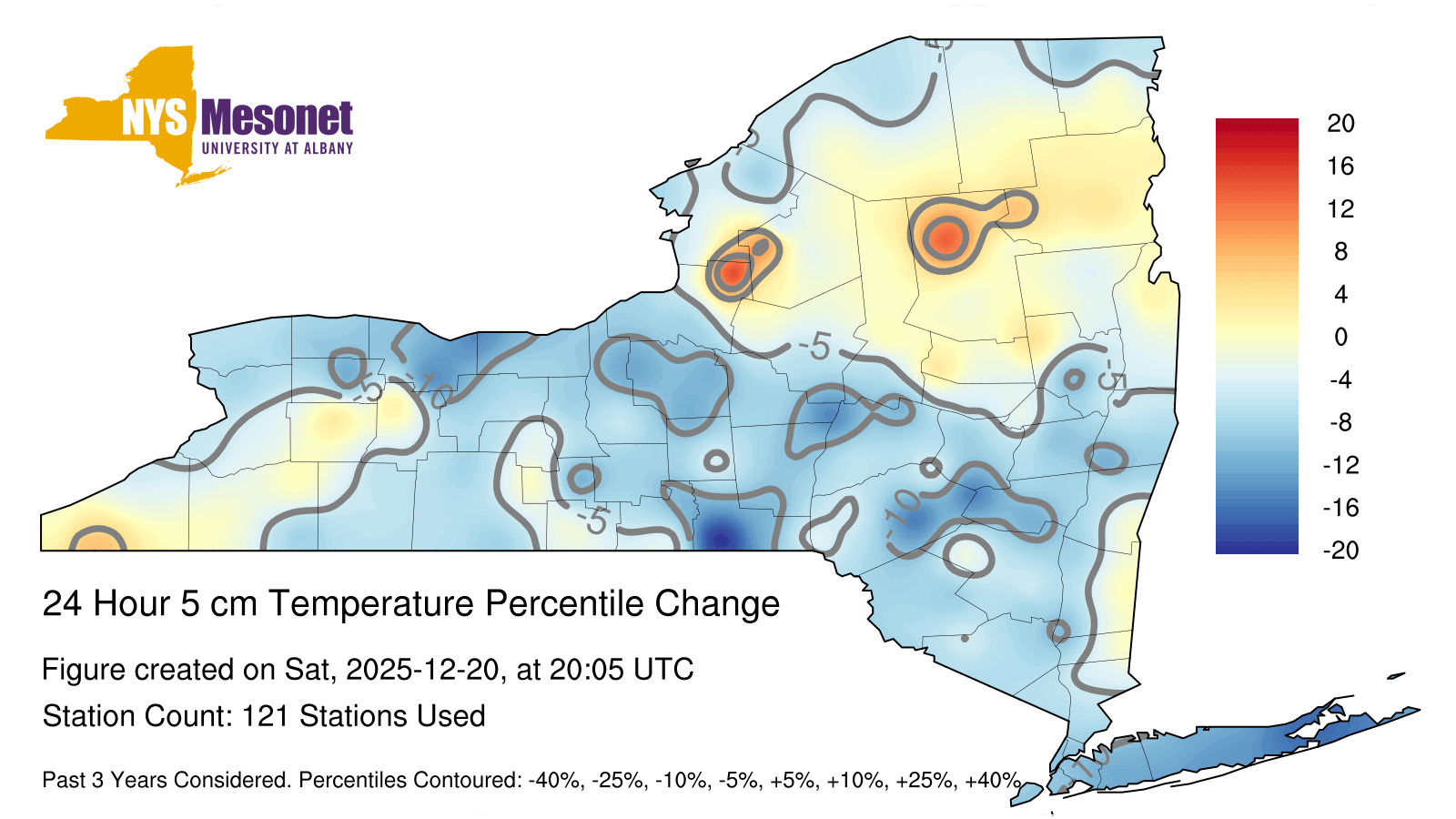 NYS Mesonet
UNIVERSITY AT ALBANY

-5
-5
-5
-5
-10
-5
-5
-10
-10

20
16
12
8
4
0
-4
-8
-12
-16
-20

24 Hour 5 cm Temperature Percentile Change

Figure created on Sat, 2025-12-20, at 20:05 UTC

Station Count: 121 Stations Used

Past 3 Years Considered. Percentiles Contoured: -40%, -25%, -10%, -5%, +5%, +10%, +25%, +40%